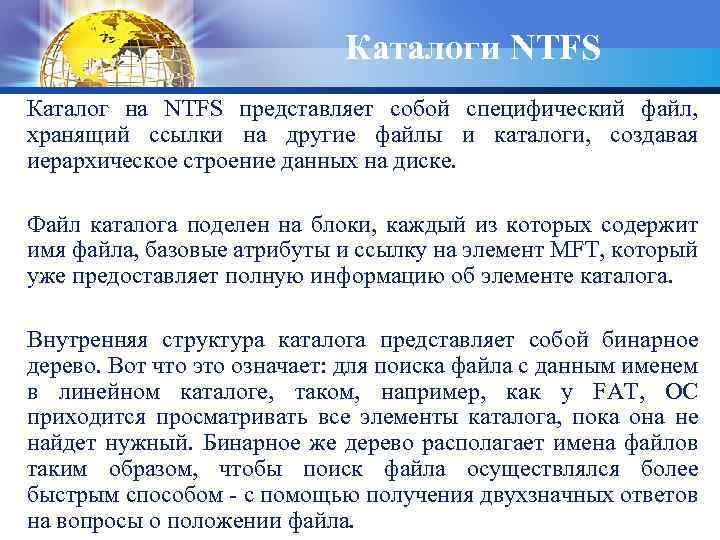 Каталоги NTFS

Каталог на NTFS представляет собой специфический файл, хранящий ссылки на другие файлы и каталоги, создавая иерархическое строение данных на диске.

Файл каталога поделен на блоки, каждый из которых содержит имя файла, базовые атрибуты и ссылку на элемент MFT, который уже предоставляет полную информацию об элементе каталога.

Внутренняя структура каталога представляет собой бинарное дерево. Вот что это означает: для поиска файла с данным именем в линейном каталоге, таком, например, как у FAT, ОС приходится просматривать все элементы каталога, пока она не найдет нужный. Бинарное же дерево располагает имена файлов таким образом, чтобы поиск файла осуществлялся более быстрым способом - с помощью получения двухзначных ответов на вопросы о положении файла.